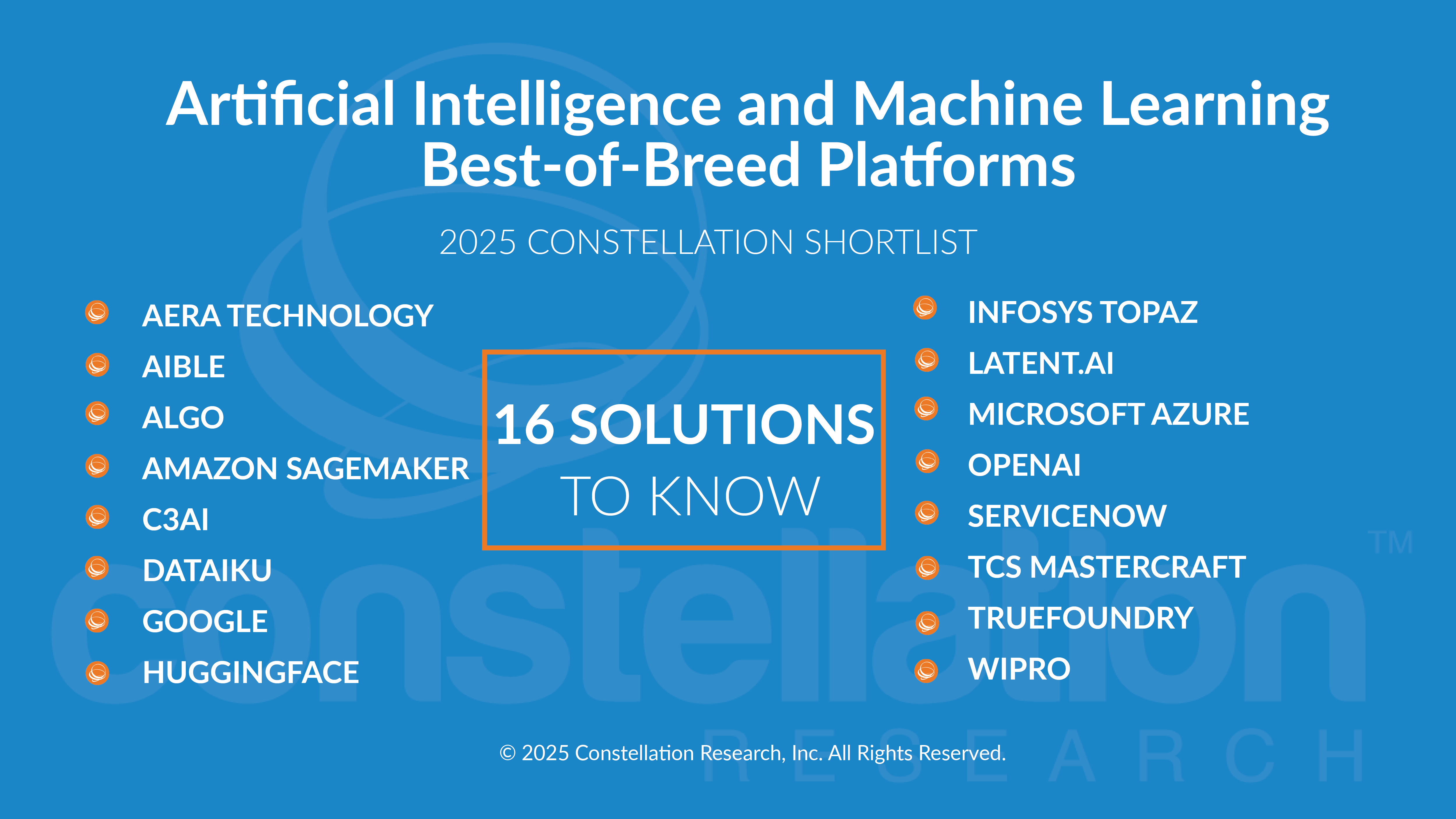 Artificial Intelligence and Machine Learning
Best-of-Breed Platforms

2025 CONSTELLATION SHORTLIST

AERA TECHNOLOGY
AIBLE
ALGO
AMAZON SAGEMAKER
C3AI
DATAIKU
GOOGLE
HUGGINGFACE

16 SOLUTIONS
TO KNOW

INFOSYS TOPAZ
LATENT.AI
MICROSOFT AZURE
OPENAI
SERVICENOW
TCS MASTERCRAFT
TRUEFOUNDRY
WIPRO

constellation™
RESEARCH

© 2025 Constellation Research, Inc. All Rights Reserved.